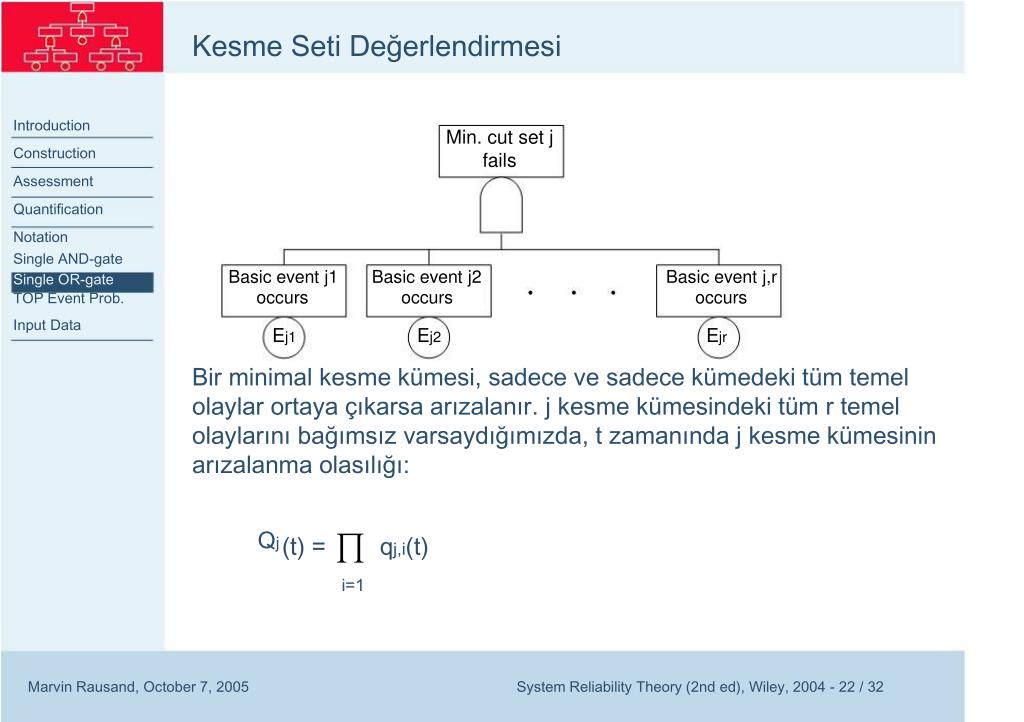 Kesme Seti Değerlendirmesi

Introduction
Construction
Assessment
Quantification
Notation
Single AND-gate
Single OR-gate
TOP Event Prob.
Input Data

Min. cut set j fails

Basic event j1 occurs
Basic event j2 occurs
. . .
Basic event j,r occurs

$E_{j1}$
$E_{j2}$
$E_{jr}$

Bir minimal kesme kümesi, sadece ve sadece kümedeki tüm temel olaylar ortaya çıkarsa arızalanır. j kesme kümesindeki tüm r temel olaylarını bağımsız varsaydığımızda, t zamanında j kesme kümesinin arızalanma olasılığı:

$Q_j(t) = \prod_{i=1} q_{j,i}(t)$

Marvin Rausand, October 7, 2005

System Reliability Theory (2nd ed), Wiley, 2004 - 22 / 32